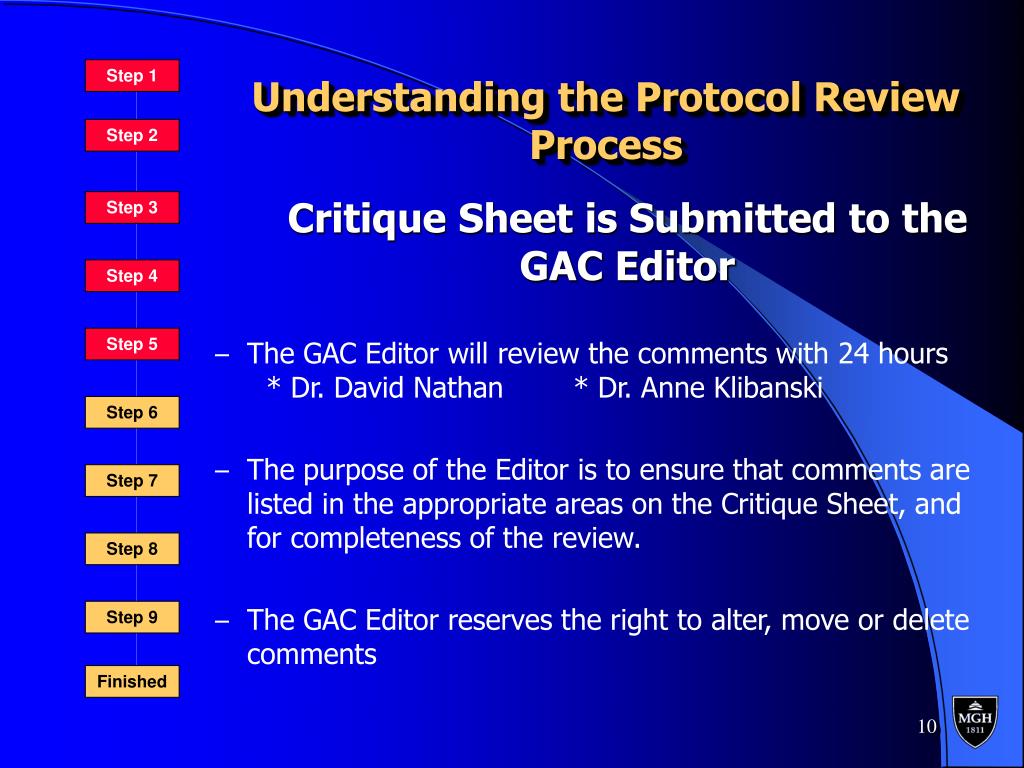 Step 1

Step 2

Step 3

Step 4

Step 5

Step 6

Step 7

Step 8

Step 9

Finished

Understanding the Protocol Review Process

Critique Sheet is Submitted to the GAC Editor

– The GAC Editor will review the comments with 24 hours
* Dr. David Nathan * Dr. Anne Klibanski

– The purpose of the Editor is to ensure that comments are listed in the appropriate areas on the Critique Sheet, and for completeness of the review.

– The GAC Editor reserves the right to alter, move or delete comments

10

MGH
1811